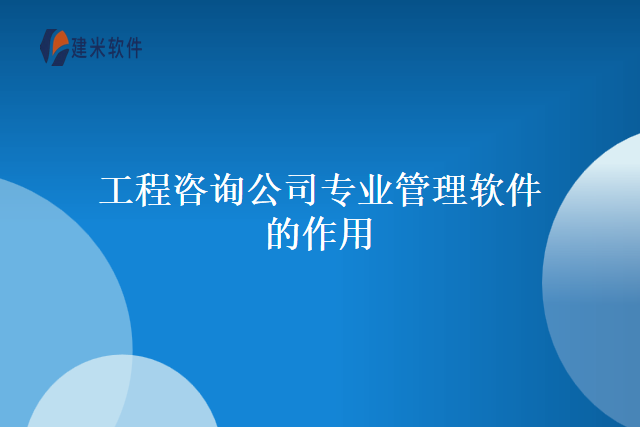 建米软件

工程咨询公司专业管理软件的作用